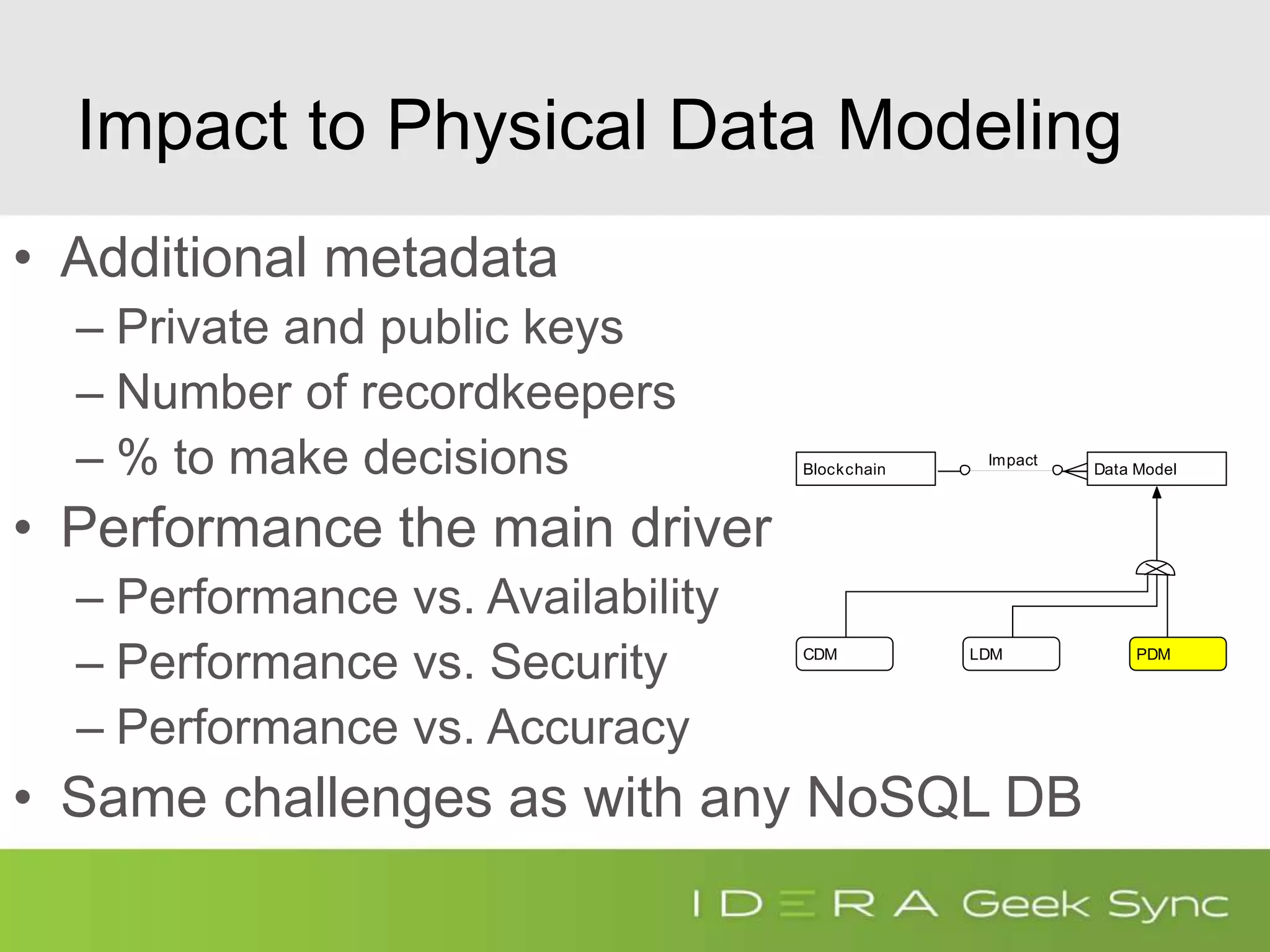 Impact to Physical Data Modeling

• Additional metadata
– Private and public keys
– Number of recordkeepers
– % to make decisions
• Performance the main driver
– Performance vs. Availability
– Performance vs. Security
– Performance vs. Accuracy
• Same challenges as with any NoSQL DB

Blockchain
Impact
Data Model
CDM
LDM
PDM

IDERA Geek Sync